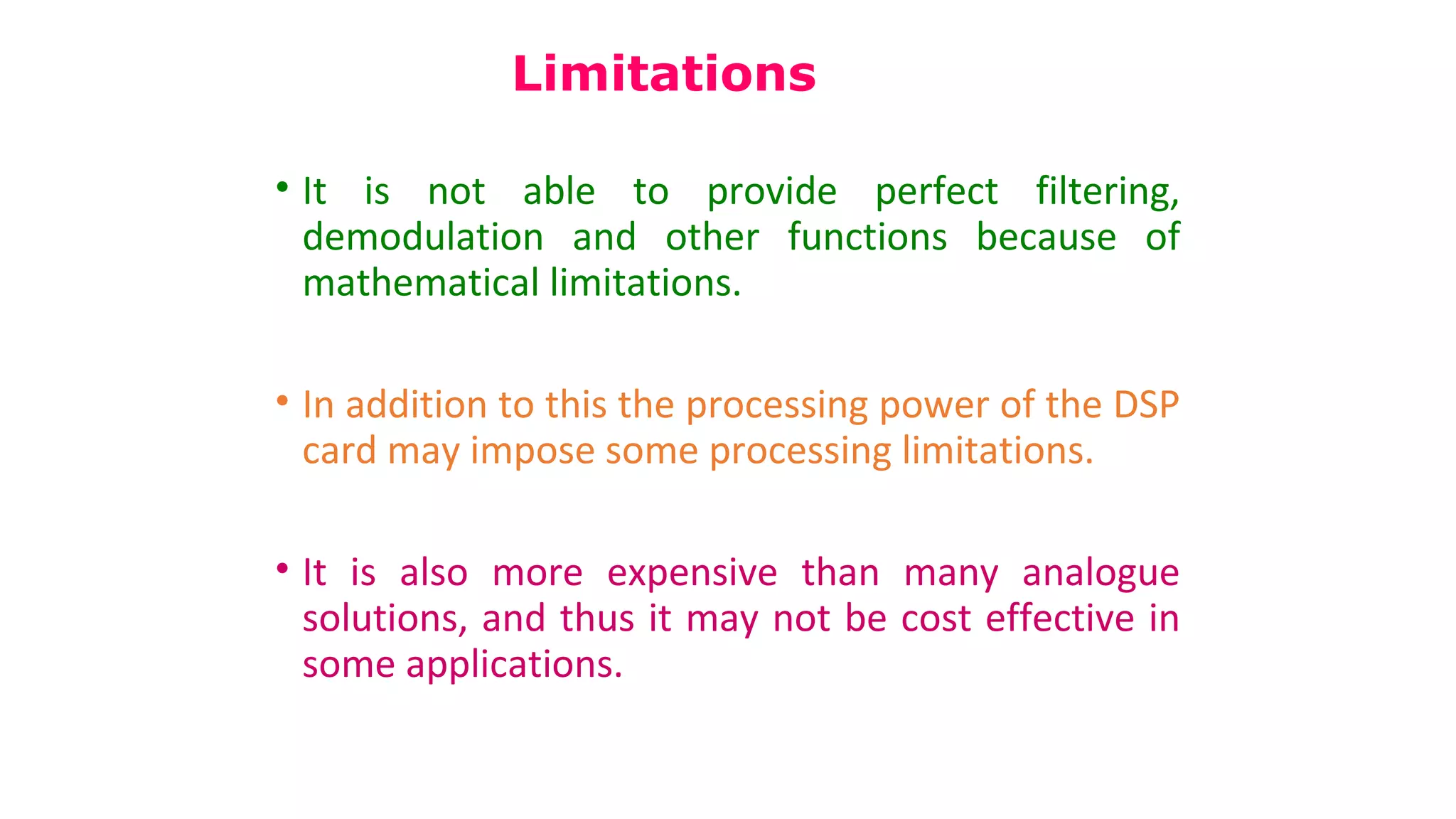 Limitations

• It is not able to provide perfect filtering, demodulation and other functions because of mathematical limitations.

• In addition to this the processing power of the DSP card may impose some processing limitations.

• It is also more expensive than many analogue solutions, and thus it may not be cost effective in some applications.